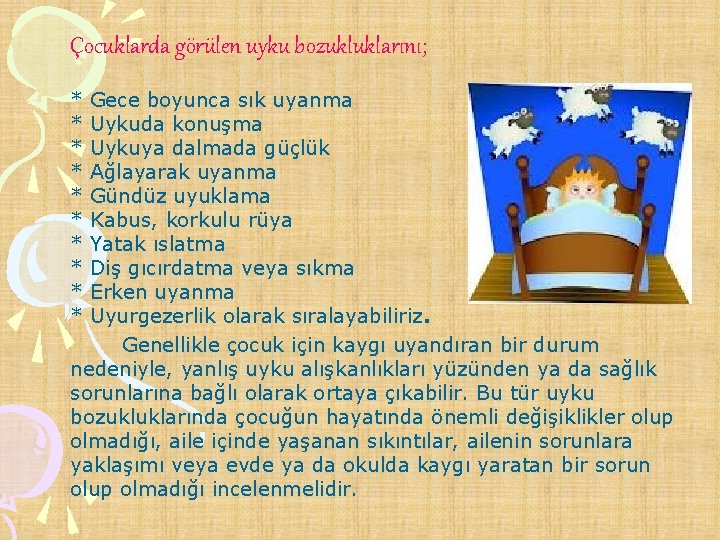 Çocuklarda görülen uyku bozukluklarını;

* Gece boyunca sık uyanma
* Uykuda konuşma
* Uykuya dalmada güçlük
* Ağlayarak uyanma
* Gündüz uyuklama
* Kabus, korkulu rüya
* Yatak ıslatma
* Diş gıcırdatma veya sıkma
* Erken uyanma
* Uyurgezerlik olarak sıralayabiliriz.

Genellikle çocuk için kaygı uyandıran bir durum nedeniyle, yanlış uyku alışkanlıkları yüzünden ya da sağlık sorunlarına bağlı olarak ortaya çıkabilir. Bu tür uyku bozukluklarında çocuğun hayatında önemli değişiklikler olup olmadığı, aile içinde yaşanan sıkıntılar, ailenin sorunlara yaklaşımı veya evde ya da okulda kaygı yaratan bir sorun olup olmadığı incelenmelidir.